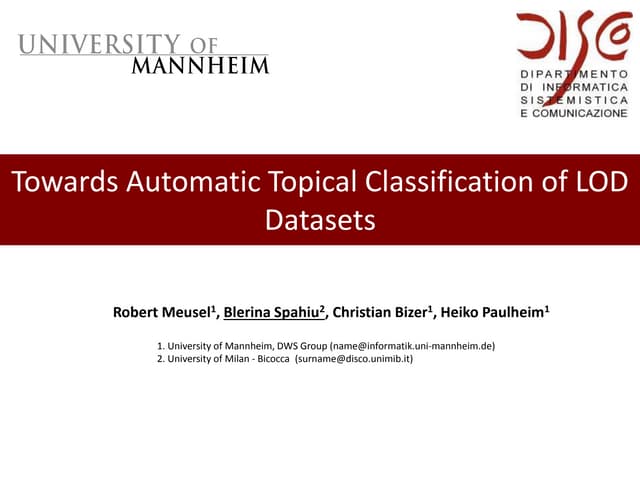 UNIVERSITY OF MANNHEIM

DISCO
DIPARTIMENTO DI INFORMATICA SISTEMISTICA E COMUNICAZIONE

Towards Automatic Topical Classification of LOD Datasets

Robert Meusel$^1$, Blerina Spahiu$^2$, Christian Bizer$^1$, Heiko Paulheim$^1$

1. University of Mannheim, DWS Group (name@informatik.uni-mannheim.de)
2. University of Milan - Bicocca (surname@disco.unimib.it)